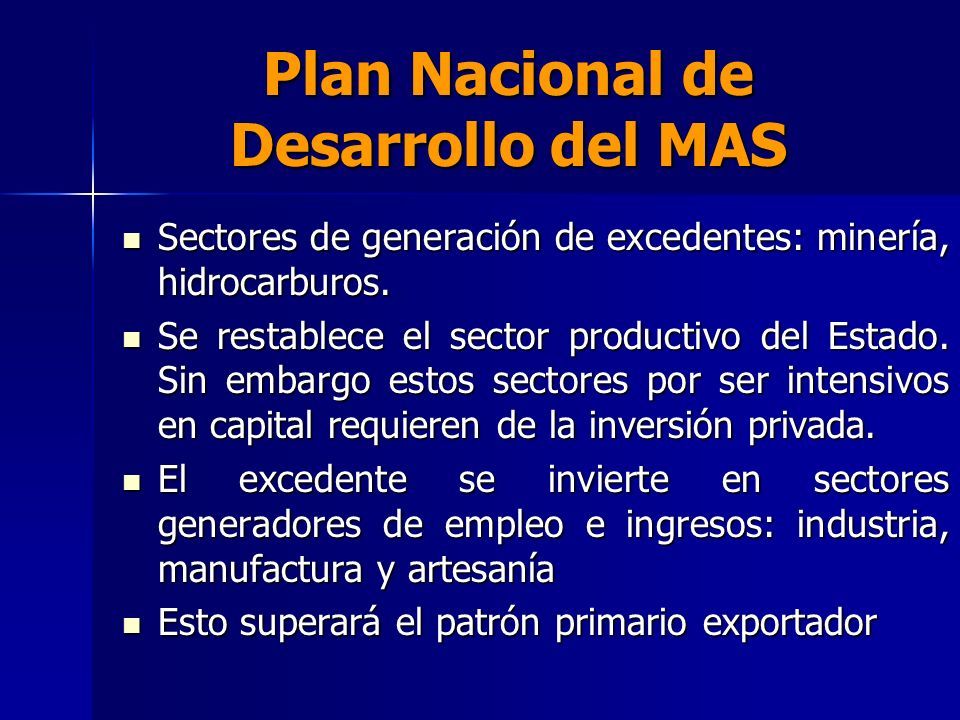 Plan Nacional de Desarrollo del MAS

- Sectores de generación de excedentes: minería, hidrocarburos.
- Se restablece el sector productivo del Estado. Sin embargo estos sectores por ser intensivos en capital requieren de la inversión privada.
- El excedente se invierte en sectores generadores de empleo e ingresos: industria, manufactura y artesanía
- Esto superará el patrón primario exportador